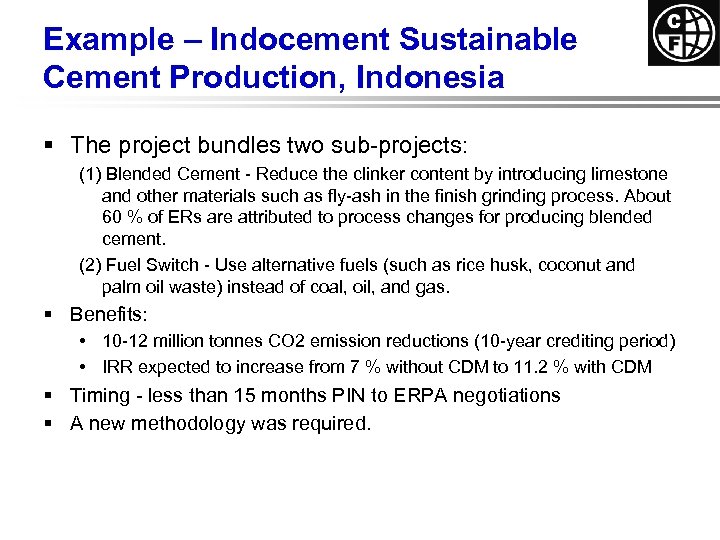 Example – Indocement Sustainable Cement Production, Indonesia

C F

▪ The project bundles two sub-projects:

(1) Blended Cement - Reduce the clinker content by introducing limestone and other materials such as fly-ash in the finish grinding process. About 60 % of ERs are attributed to process changes for producing blended cement.

(2) Fuel Switch - Use alternative fuels (such as rice husk, coconut and palm oil waste) instead of coal, oil, and gas.

▪ Benefits:

• 10-12 million tonnes CO2 emission reductions (10-year crediting period)

• IRR expected to increase from 7 % without CDM to 11.2 % with CDM

▪ Timing - less than 15 months PIN to ERPA negotiations

▪ A new methodology was required.